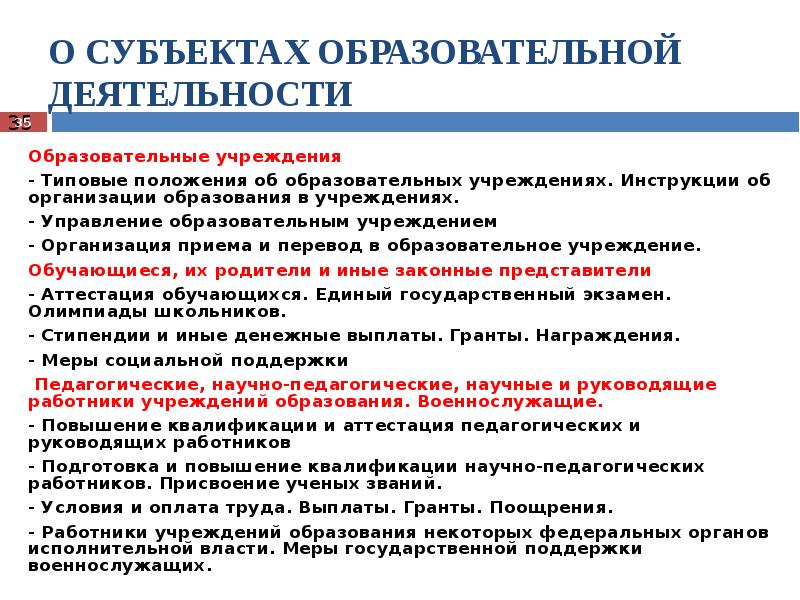 О СУБЪЕКТАХ ОБРАЗОВАТЕЛЬНОЙ ДЕЯТЕЛЬНОСТИ

35

Образовательные учреждения

- Типовые положения об образовательных учреждениях. Инструкции об организации образования в учреждениях.

- Управление образовательным учреждением

- Организация приема и перевод в образовательное учреждение.

Обучающиеся, их родители и иные законные представители

- Аттестация обучающихся. Единый государственный экзамен. Олимпиады школьников.

- Стипендии и иные денежные выплаты. Гранты. Награждения.

- Меры социальной поддержки

Педагогические, научно-педагогические, научные и руководящие работники учреждений образования. Военнослужащие.

- Повышение квалификации и аттестация педагогических и руководящих работников

- Подготовка и повышение квалификации научно-педагогических работников. Присвоение ученых званий.

- Условия и оплата труда. Выплаты. Гранты. Поощрения.

- Работники учреждений образования некоторых федеральных органов исполнительной власти. Меры государственной поддержки военнослужащих.